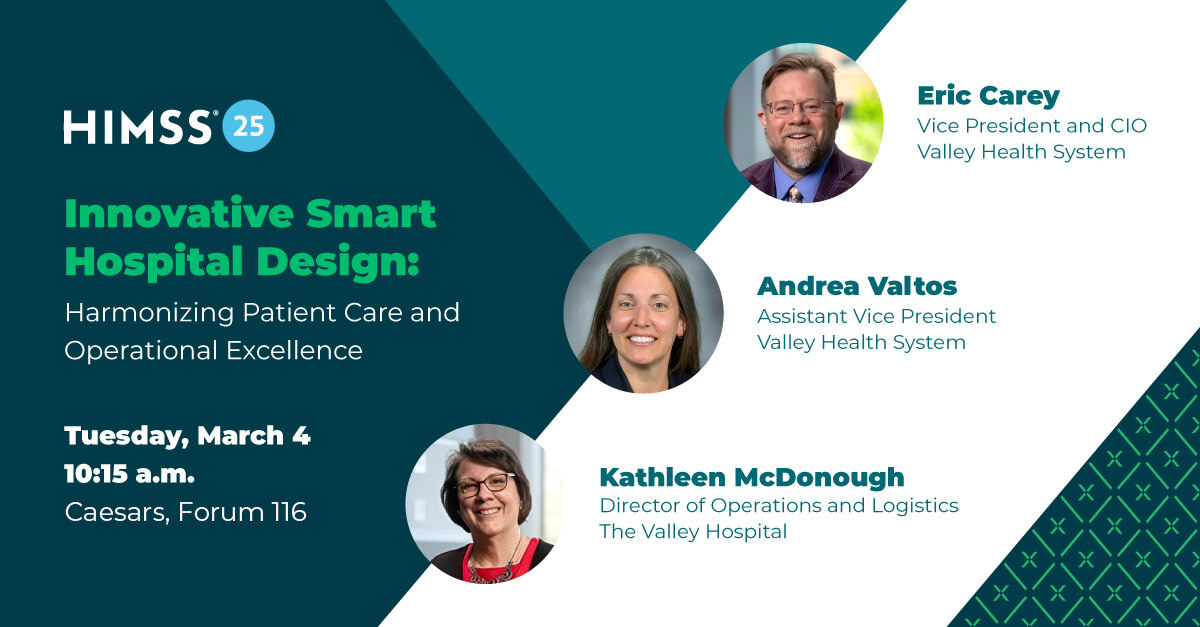 HIMSS® 25

Innovative Smart Hospital Design:
Harmonizing Patient Care and Operational Excellence

Tuesday, March 4
10:15 a.m.
Caesars, Forum 116

Eric Carey
Vice President and CIO
Valley Health System

Andrea Valtos
Assistant Vice President
Valley Health System

Kathleen McDonough
Director of Operations and Logistics
The Valley Hospital